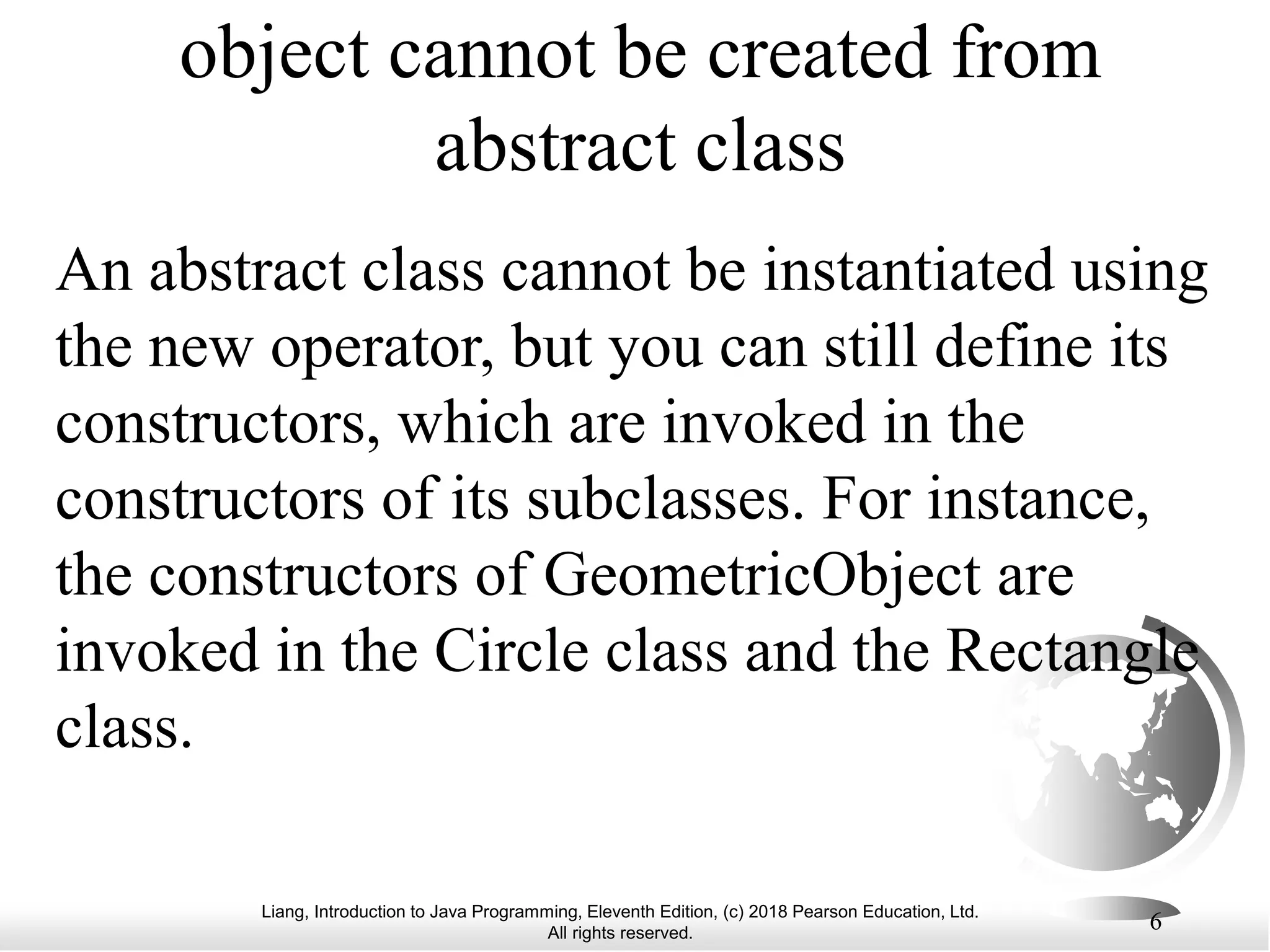 object cannot be created from abstract class

An abstract class cannot be instantiated using the new operator, but you can still define its constructors, which are invoked in the constructors of its subclasses. For instance, the constructors of GeometricObject are invoked in the Circle class and the Rectangle class.

Liang, Introduction to Java Programming, Eleventh Edition, (c) 2018 Pearson Education, Ltd. All rights reserved.

6